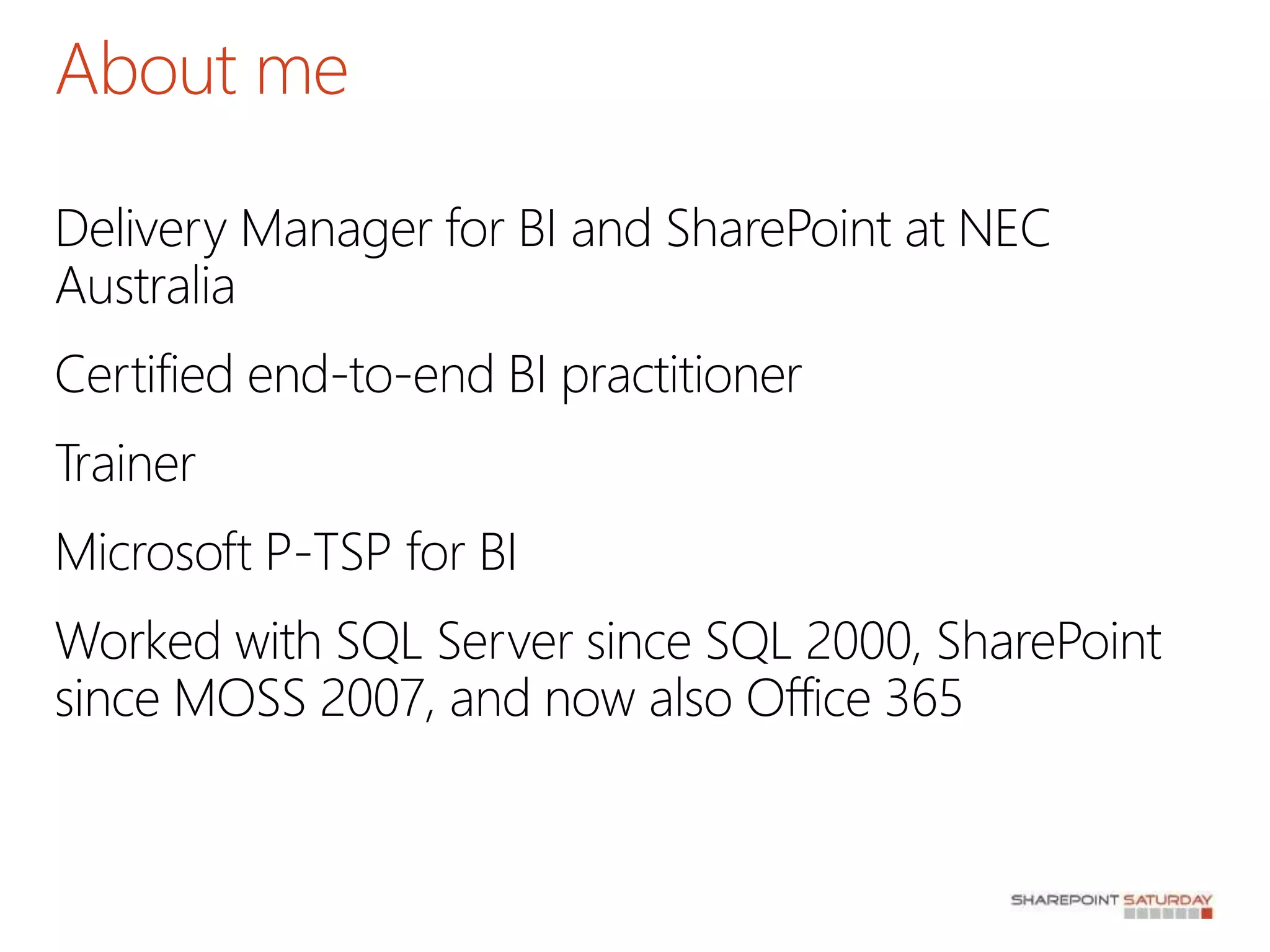 About me

Delivery Manager for BI and SharePoint at NEC Australia

Certified end-to-end BI practitioner

Trainer

Microsoft P-TSP for BI

Worked with SQL Server since SQL 2000, SharePoint since MOSS 2007, and now also Office 365

SHAREPOINT SATURDAY